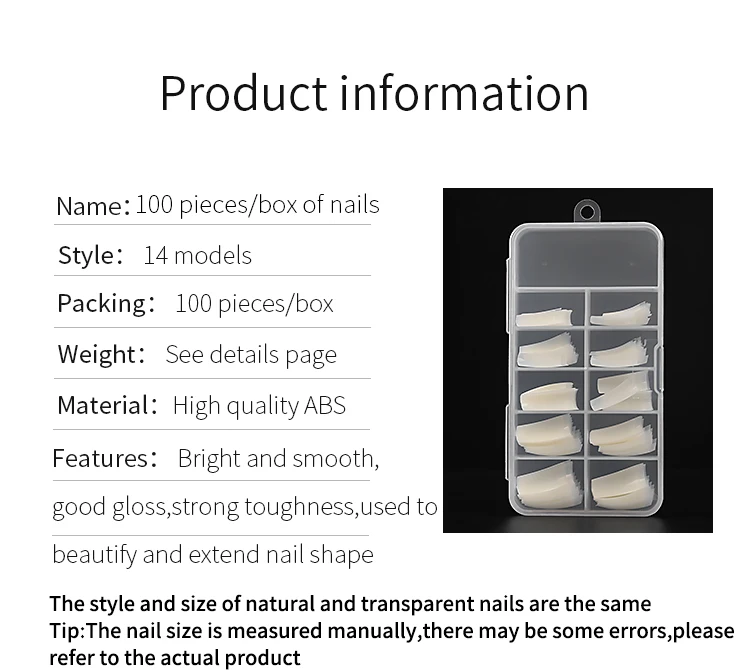 Product information

Name: 100 pieces/box of nails

Style: 14 models

Packing: 100 pieces/box

Weight: See details page

Material: High quality ABS

Features: Bright and smooth, good gloss,strong toughness,used to beautify and extend nail shape

The style and size of natural and transparent nails are the same
Tip:The nail size is measured manually,there may be some errors,please refer to the actual product